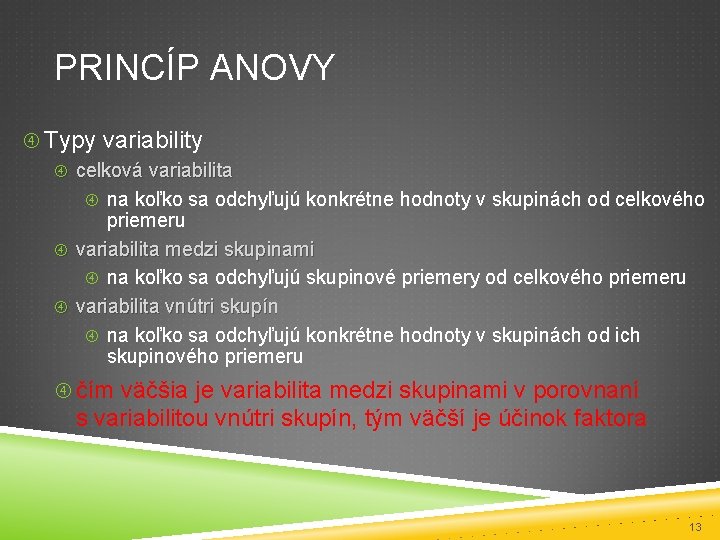 PRINCÍP ANOVY

Typy variability

celková variabilita

na koľko sa odchyľujú konkrétne hodnoty v skupinách od celkového priemeru

variabilita medzi skupinami

na koľko sa odchyľujú skupinové priemery od celkového priemeru

variabilita vnútri skupín

na koľko sa odchyľujú konkrétne hodnoty v skupinách od ich skupinového priemeru

čím väčšia je variabilita medzi skupinami v porovnaní s variabilitou vnútri skupín, tým väčší je účinok faktora

13